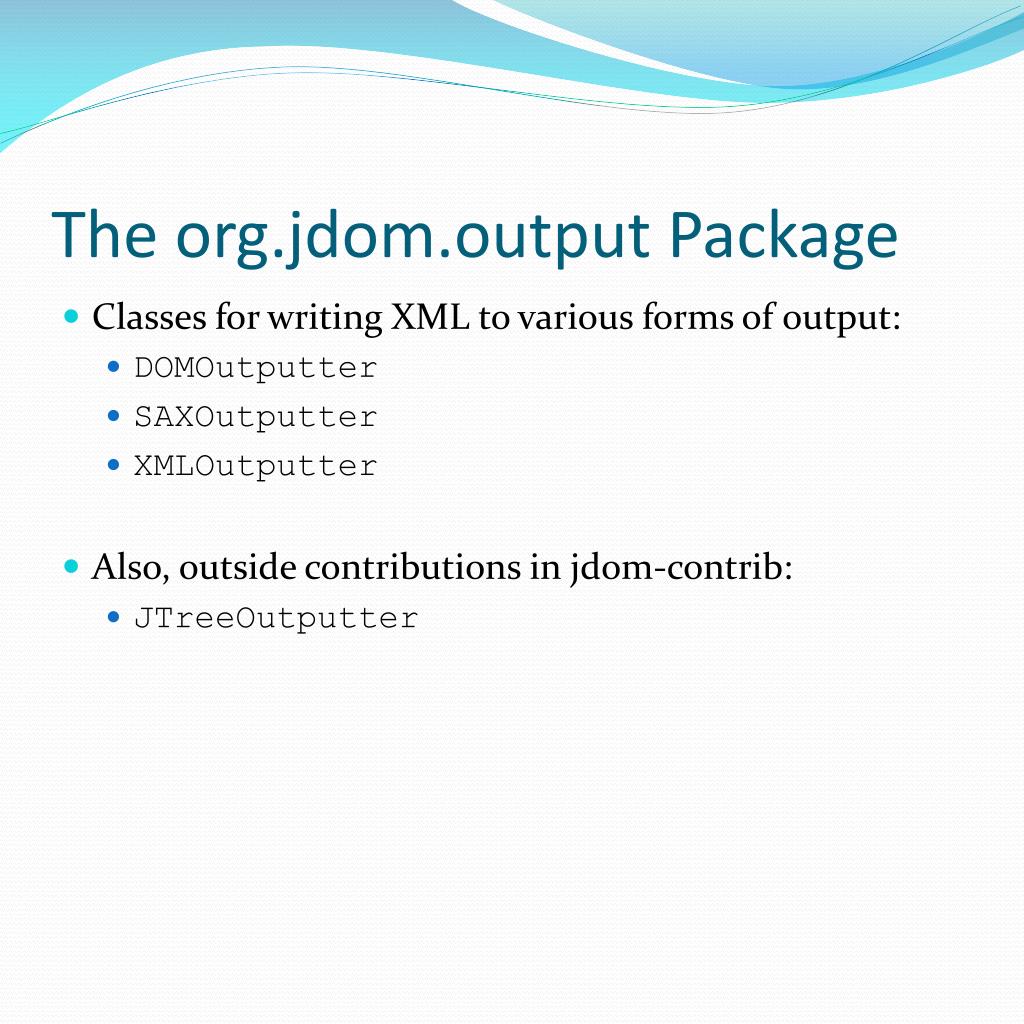 The org.jdom.output Package

- Classes for writing XML to various forms of output:
  - DOMOutputter
  - SAXOutputter
  - XMLOutputter

- Also, outside contributions in jdom-contrib:
  - JTreeOutputter